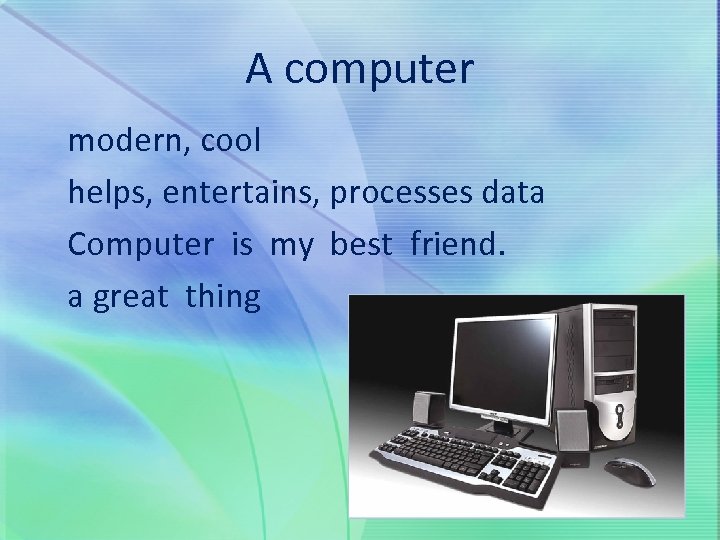 A computer

modern, cool

helps, entertains, processes data

Computer is my best friend.

a great thing